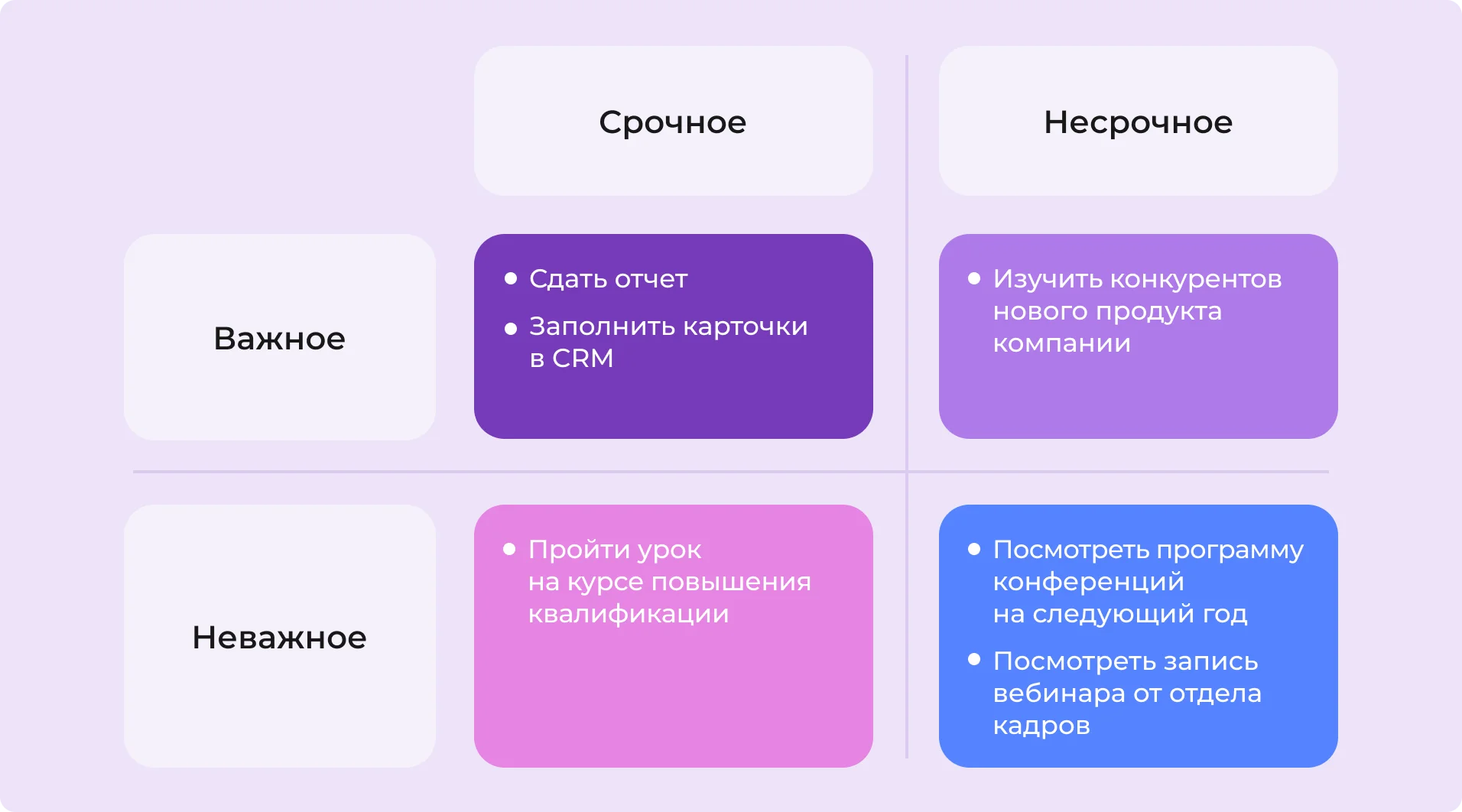 |  | Срочное | Несрочное |
|---|---|---|
| Важное | • Сдать отчет • Заполнить карточки в CRM | • Изучить конкурентов нового продукта компании |
| Неважное | • Пройти урок на курсе повышения квалификации | • Посмотреть программу конференций на следующий год • Посмотреть запись вебинара от отдела кадров |